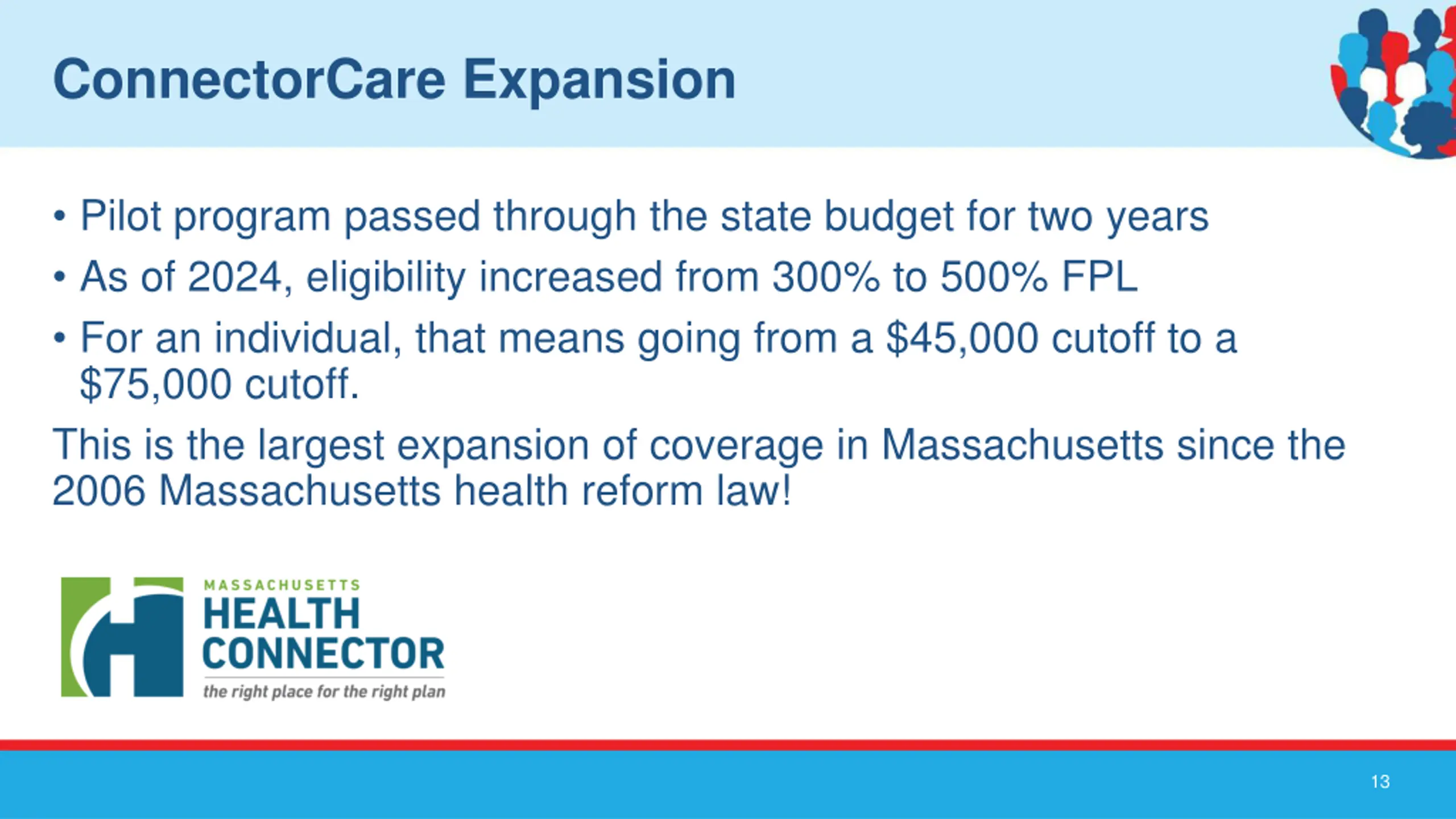 ConnectorCare Expansion

• Pilot program passed through the state budget for two years
• As of 2024, eligibility increased from 300% to 500% FPL
• For an individual, that means going from a \$45,000 cutoff to a \$75,000 cutoff.

This is the largest expansion of coverage in Massachusetts since the 2006 Massachusetts health reform law!

MASSACHUSETTS
HEALTH
CONNECTOR
the right place for the right plan

13